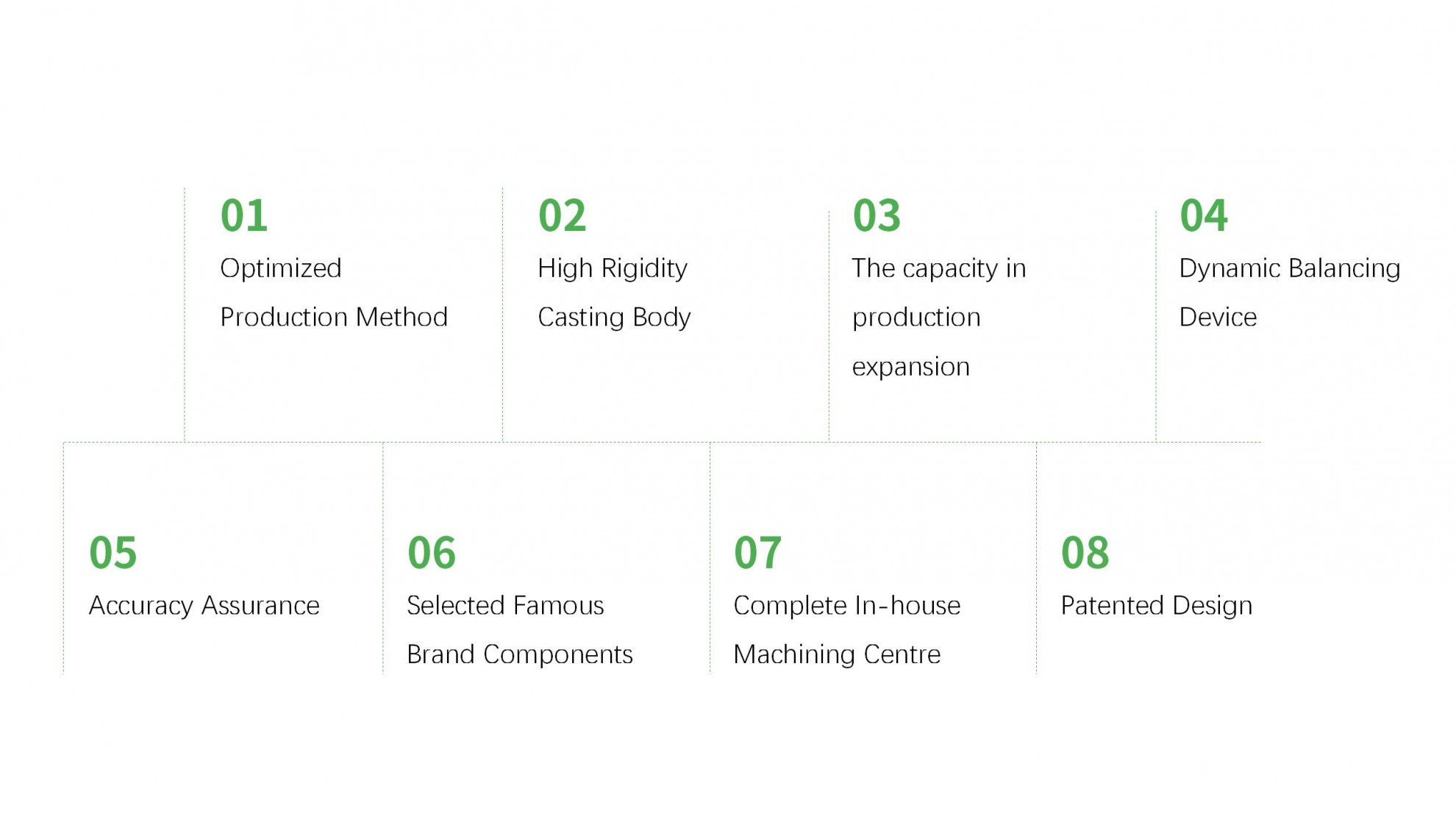 01
Optimized Production Method

02
High Rigidity Casting Body

03
The capacity in production expansion

04
Dynamic Balancing Device

05
Accuracy Assurance

06
Selected Famous Brand Components

07
Complete In-house Machining Centre

08
Patented Design